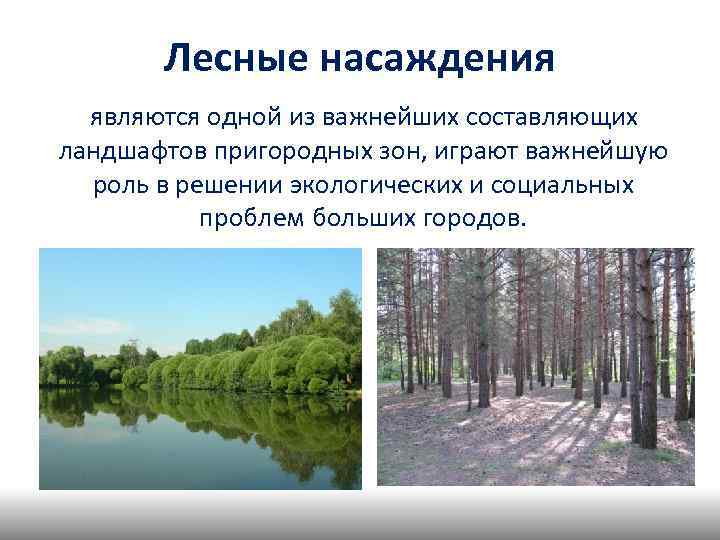 Лесные насаждения

являются одной из важнейших составляющих ландшафтов пригородных зон, играют важнейшую роль в решении экологических и социальных проблем больших городов.